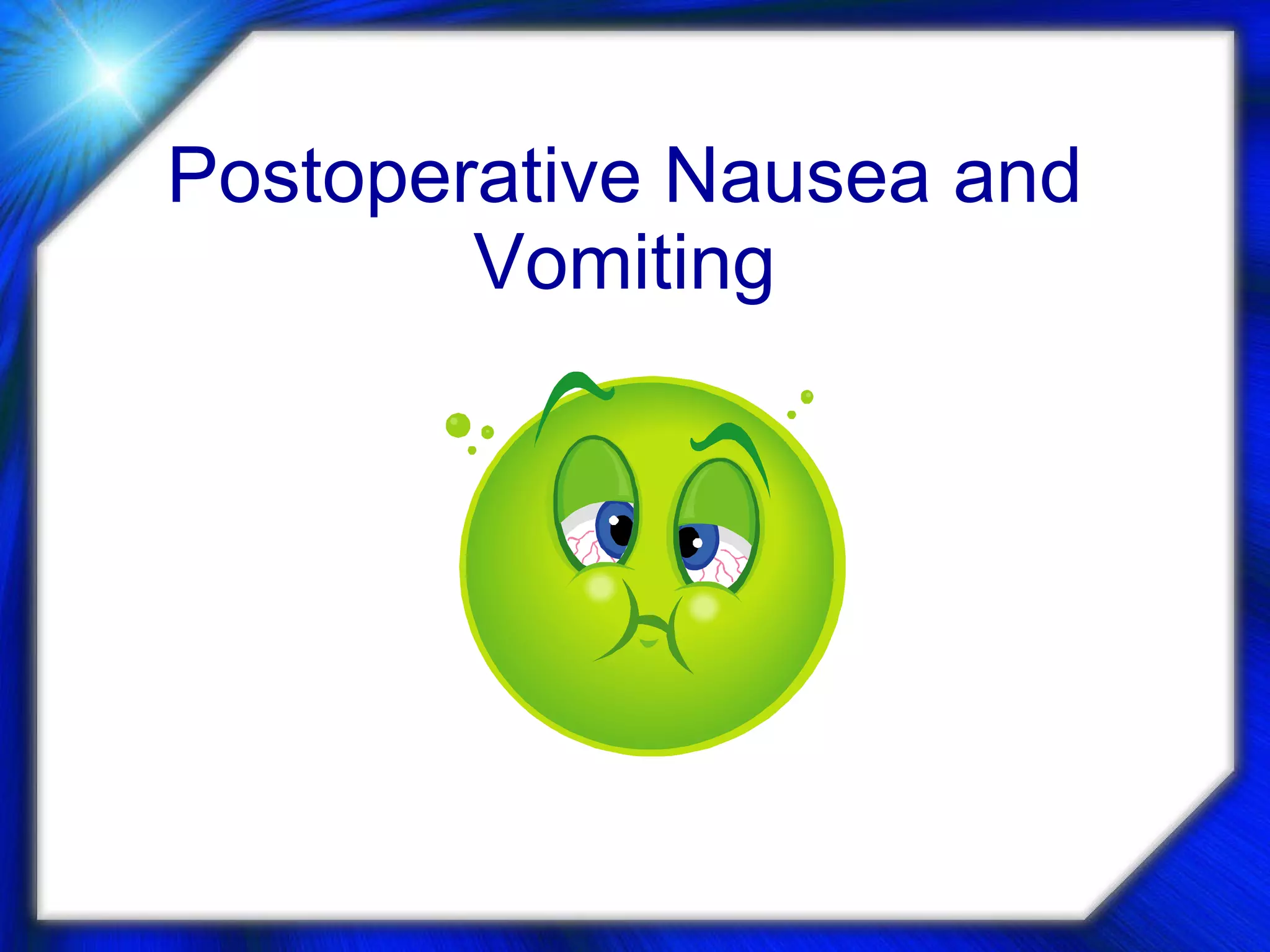 Postoperative Nausea and Vomiting